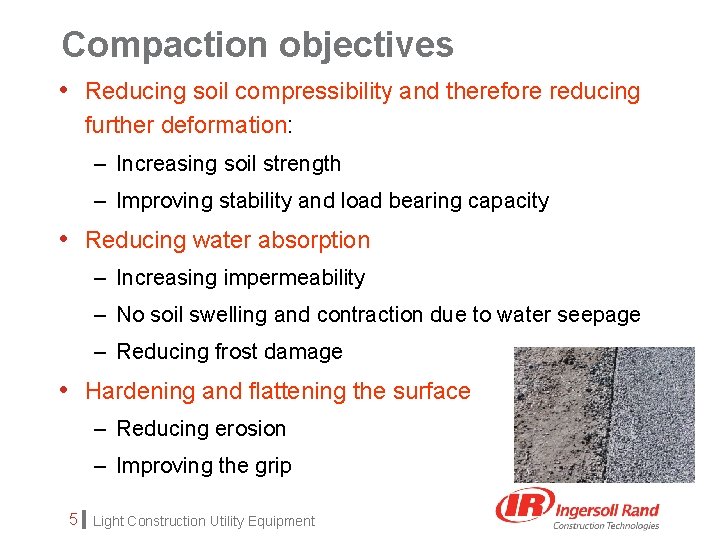 Compaction objectives

• Reducing soil compressibility and therefore reducing further deformation:
– Increasing soil strength
– Improving stability and load bearing capacity

• Reducing water absorption
– Increasing impermeability
– No soil swelling and contraction due to water seepage
– Reducing frost damage

• Hardening and flattening the surface
– Reducing erosion
– Improving the grip

5 Light Construction Utility Equipment

IR Ingersoll Rand Construction Technologies